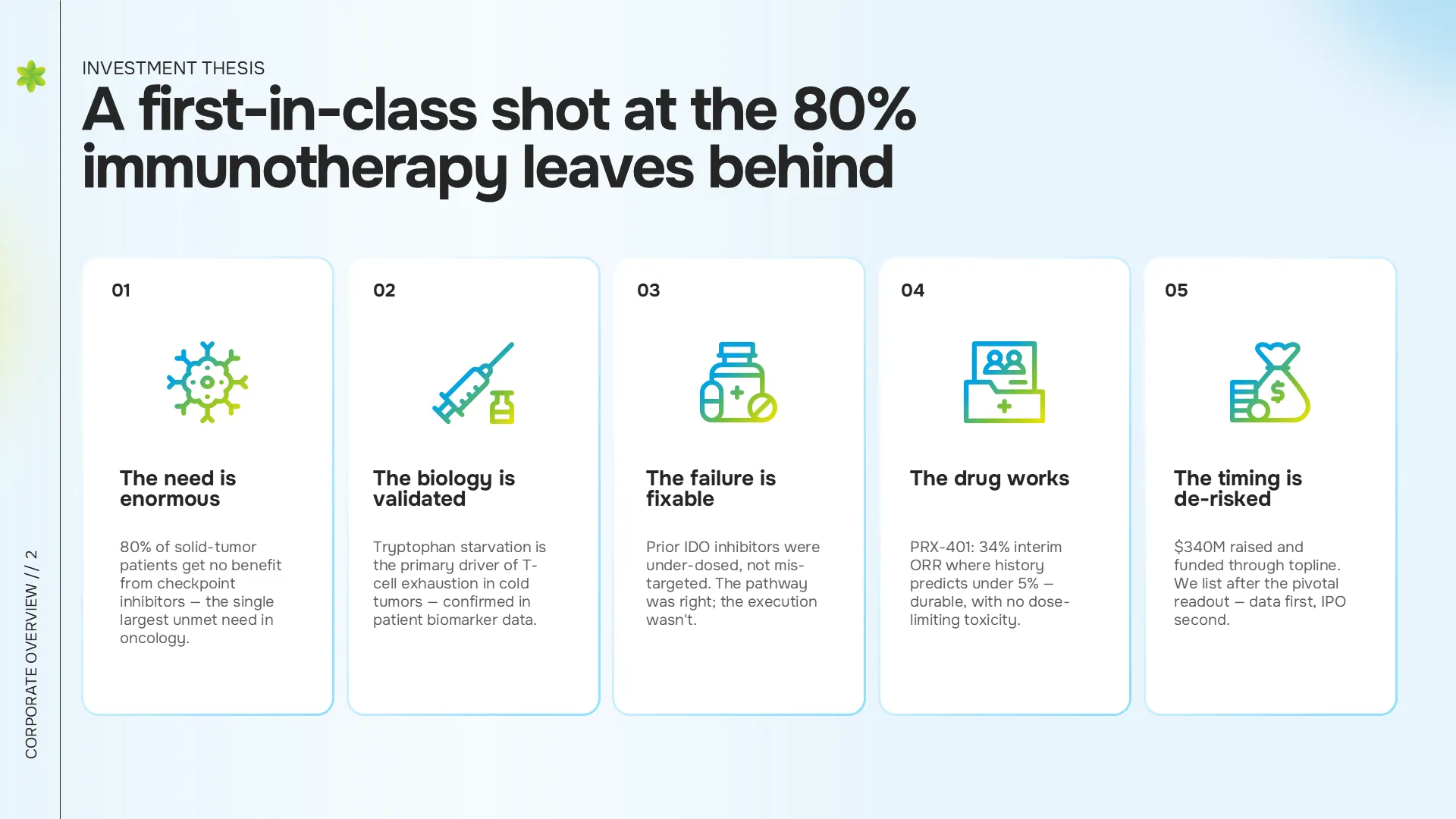 INVESTMENT THESIS

A first-in-class shot at the 80% immunotherapy leaves behind

01

The need is enormous

80% of solid-tumor patients get no benefit from checkpoint inhibitors — the single largest unmet need in oncology.

02

The biology is validated

Tryptophan starvation is the primary driver of T-cell exhaustion in cold tumors — confirmed in patient biomarker data.

03

The failure is fixable

Prior IDO inhibitors were under-dosed, not mis-targeted. The pathway was right; the execution wasn't.

04

The drug works

PRX-401: 34% interim ORR where history predicts under 5% — durable, with no dose-limiting toxicity.

05

The timing is de-risked

$340M raised and funded through topline. We list after the pivotal readout — data first, IPO second.

CORPORATE OVERVIEW // 2